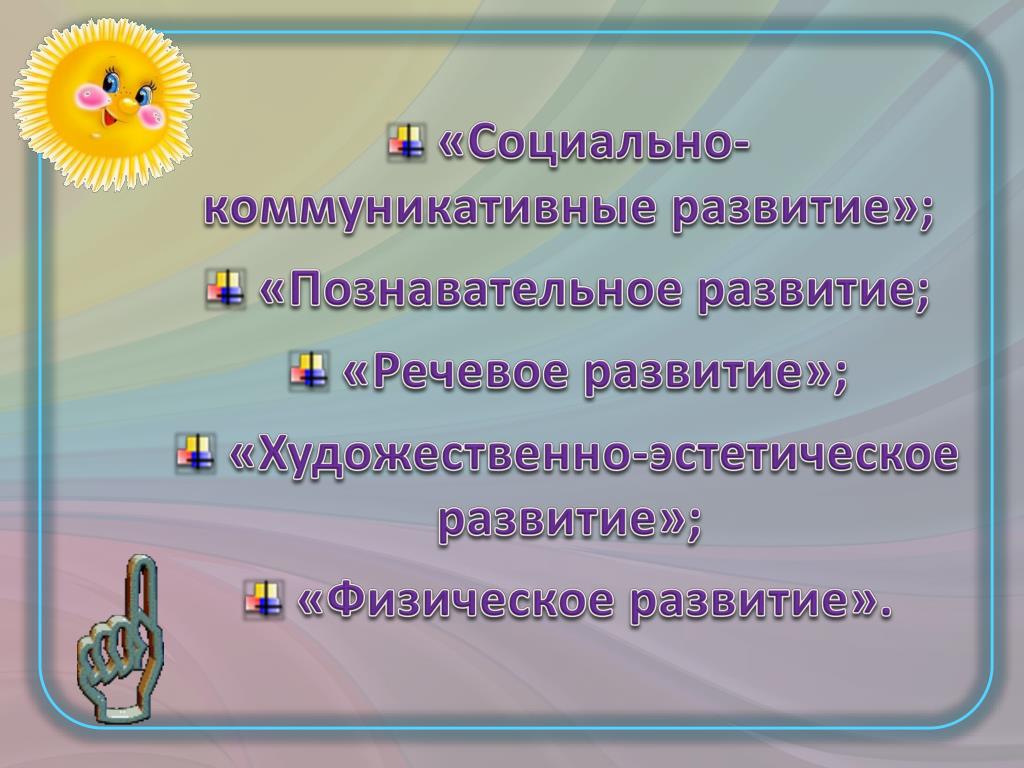 «Социально-коммуникативные развитие»;

«Познавательное развитие;

«Речевое развитие»;

«Художественно-эстетическое развитие»;

«Физическое развитие».